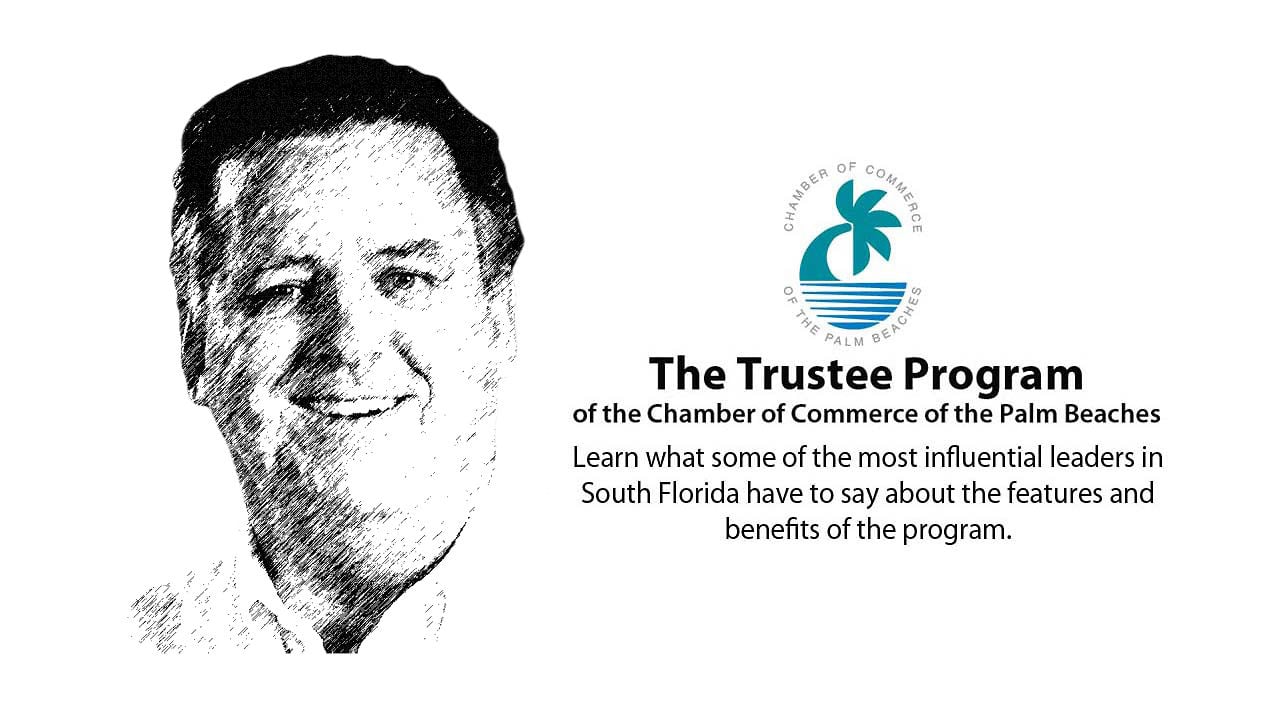 CHAMBER OF COMMERCE
OF THE PALM BEACHES

The Trustee Program
of the Chamber of Commerce of the Palm Beaches

Learn what some of the most influential leaders in South Florida have to say about the features and benefits of the program.